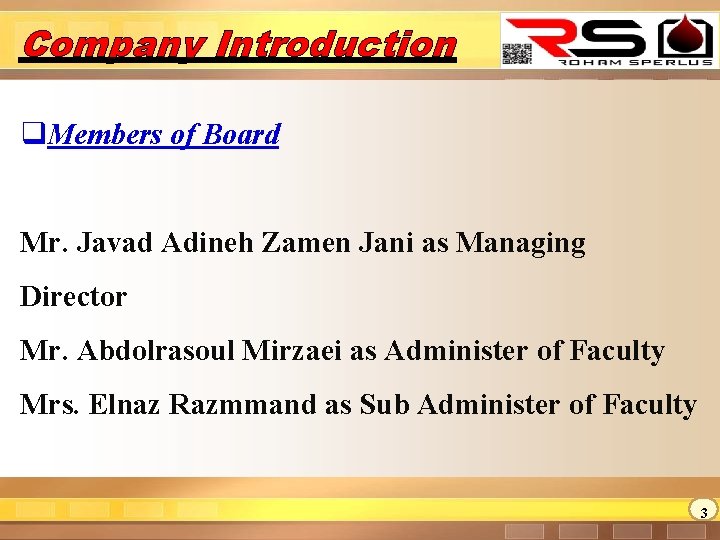 Company Introduction

RS
ROHAM SPERLUS

❑Members of Board

Mr. Javad Adineh Zamen Jani as Managing Director

Mr. Abdolrasoul Mirzaei as Administer of Faculty

Mrs. Elnaz Razmmand as Sub Administer of Faculty

3